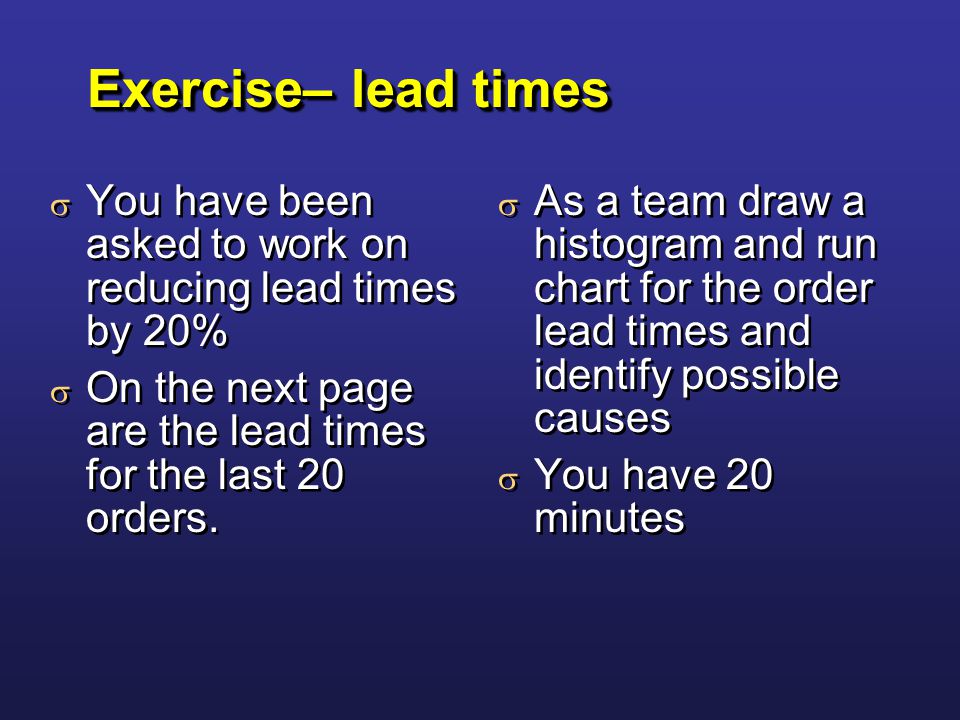 Exercise– lead times

σ You have been asked to work on reducing lead times by 20%

σ On the next page are the lead times for the last 20 orders.

σ As a team draw a histogram and run chart for the order lead times and identify possible causes

σ You have 20 minutes